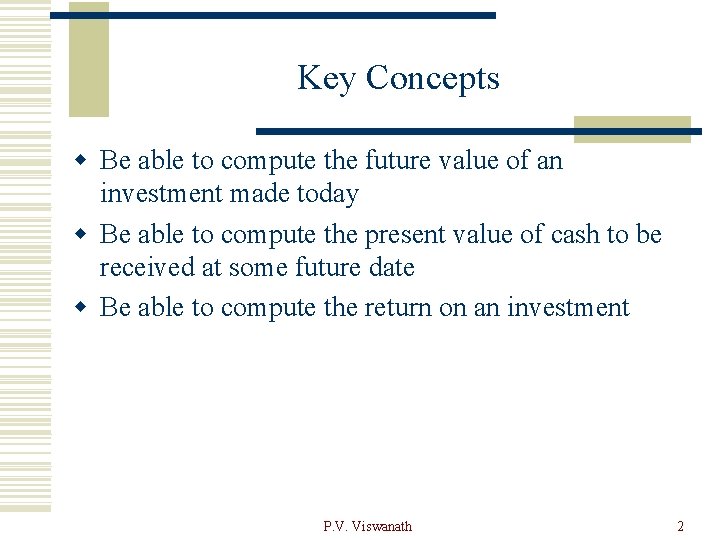 Key Concepts

• Be able to compute the future value of an investment made today
• Be able to compute the present value of cash to be received at some future date
• Be able to compute the return on an investment

P.V. Viswanath

2